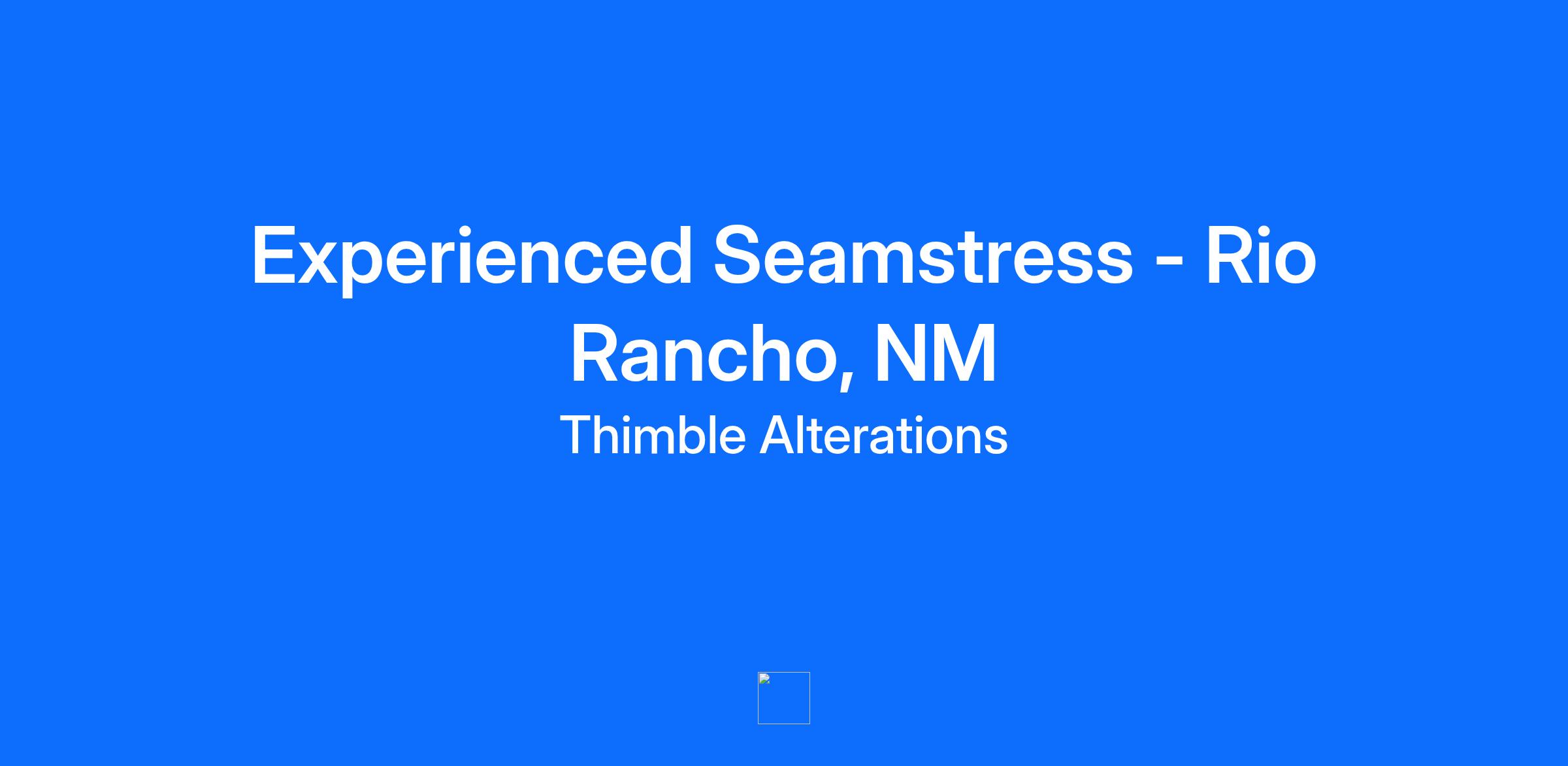 Experienced Seamstress - Rio Rancho, NM

Thimble Alterations